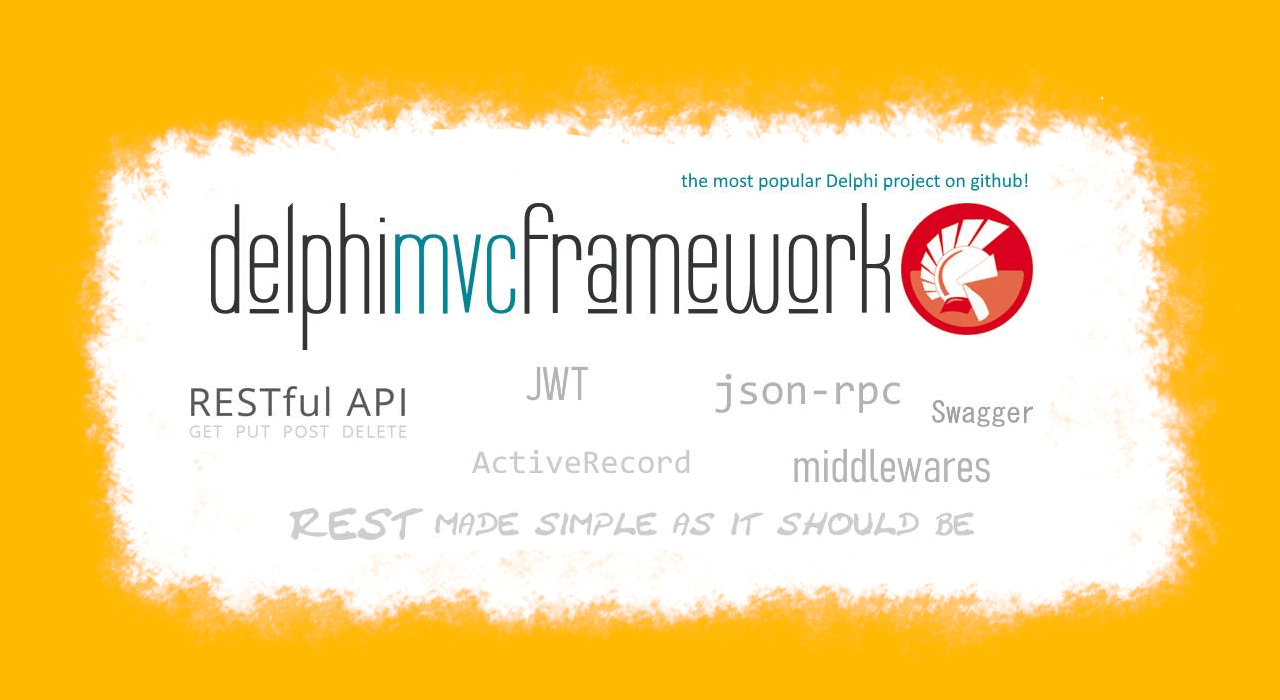 the most popular Delphi project on github!

delphimvcframework

RESTful API
GET PUT POST DELETE

JWT

json-rpc

Swagger

ActiveRecord

middlewares

REST MADE SIMPLE AS IT SHOULD BE